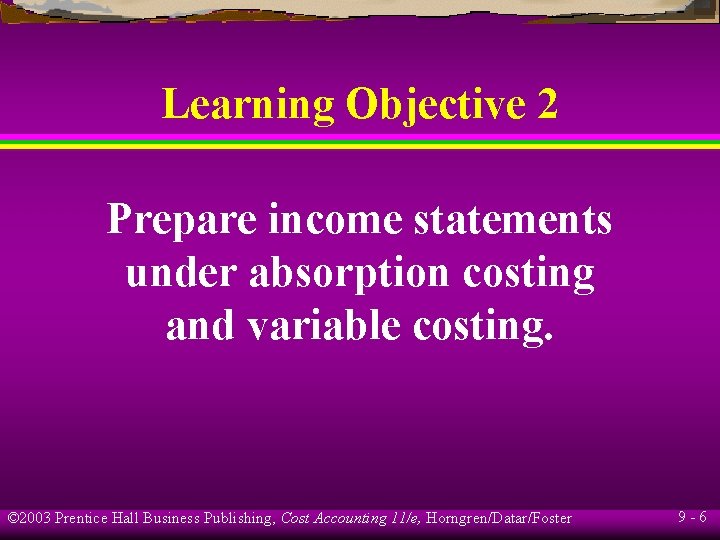 Learning Objective 2

Prepare income statements under absorption costing and variable costing.

©2003 Prentice Hall Business Publishing, Cost Accounting 11/e, Horngren/Datar/Foster

9 - 6